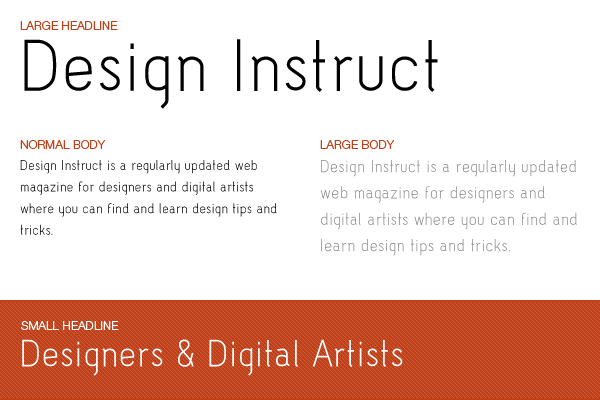 LARGE HEADLINE
Design Instruct

NORMAL BODY
Design Instruct is a regularly updated web magazine for designers and digital artists where you can find and learn design tips and tricks.

LARGE BODY
Design Instruct is a regularly updated web magazine for designers and digital artists where you can find and learn design tips and tricks.

SMALL HEADLINE
Designers & Digital Artists